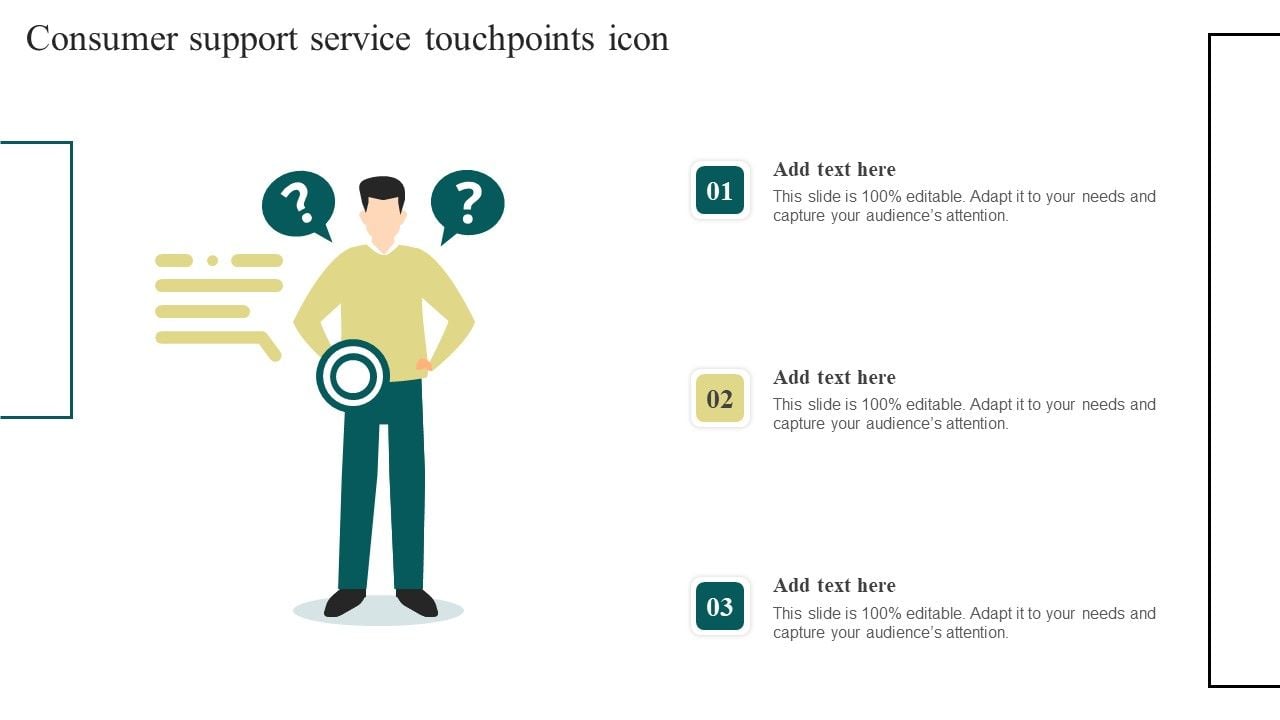 Consumer support service touchpoints icon

?

?

01

Add text here

This slide is 100% editable. Adapt it to your needs and capture your audience's attention.

02

Add text here

This slide is 100% editable. Adapt it to your needs and capture your audience's attention.

03

Add text here

This slide is 100% editable. Adapt it to your needs and capture your audience's attention.